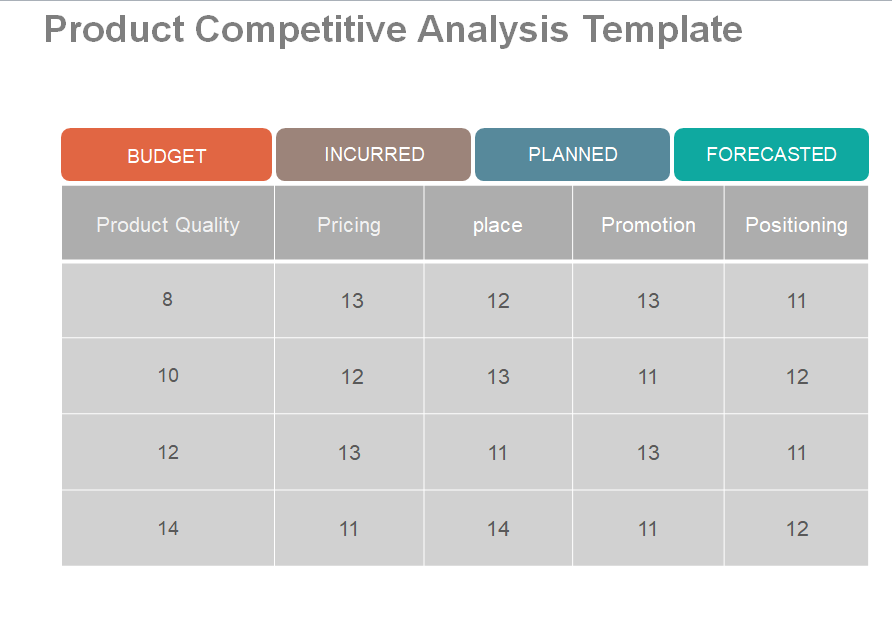 Product Competitive Analysis Template

BUDGET INCURRED PLANNED FORECASTED

| Product Quality | Pricing | place | Promotion | Positioning |
|---|---|---|---|---|
| 8 | 13 | 12 | 13 | 11 |
| 10 | 12 | 13 | 11 | 12 |
| 12 | 13 | 11 | 13 | 11 |
| 14 | 11 | 14 | 11 | 12 |